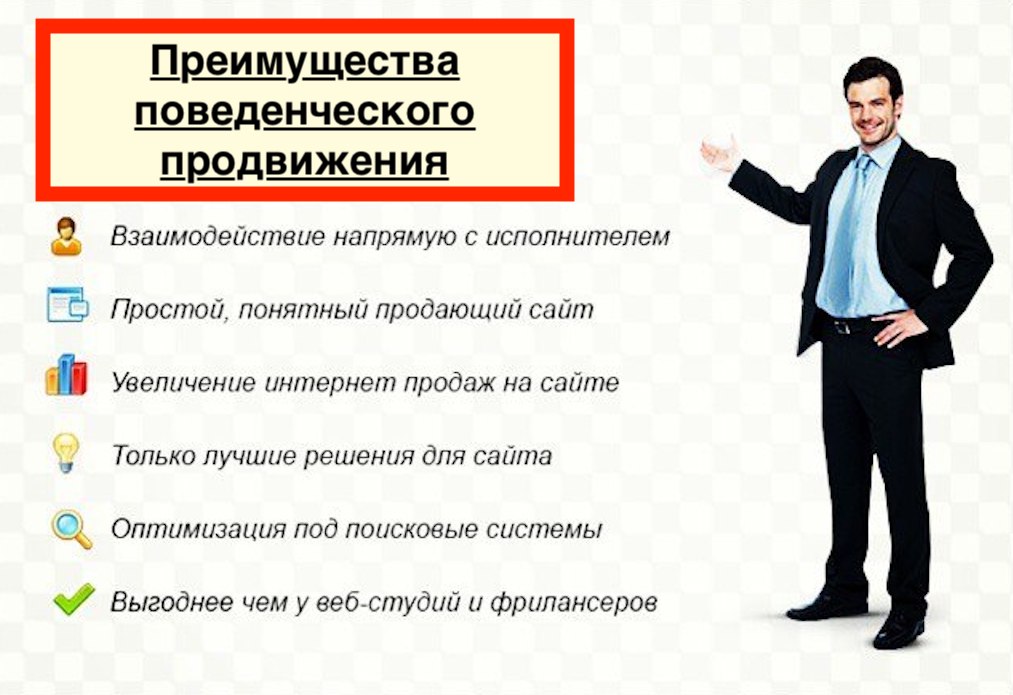 Преимущества поведенческого продвижения

Взаимодействие напрямую с исполнителем

Простой, понятный продающий сайт

Увеличение интернет продаж на сайте

Только лучшие решения для сайта

Оптимизация под поисковые системы

Выгоднее чем у веб-студий и фрилансеров